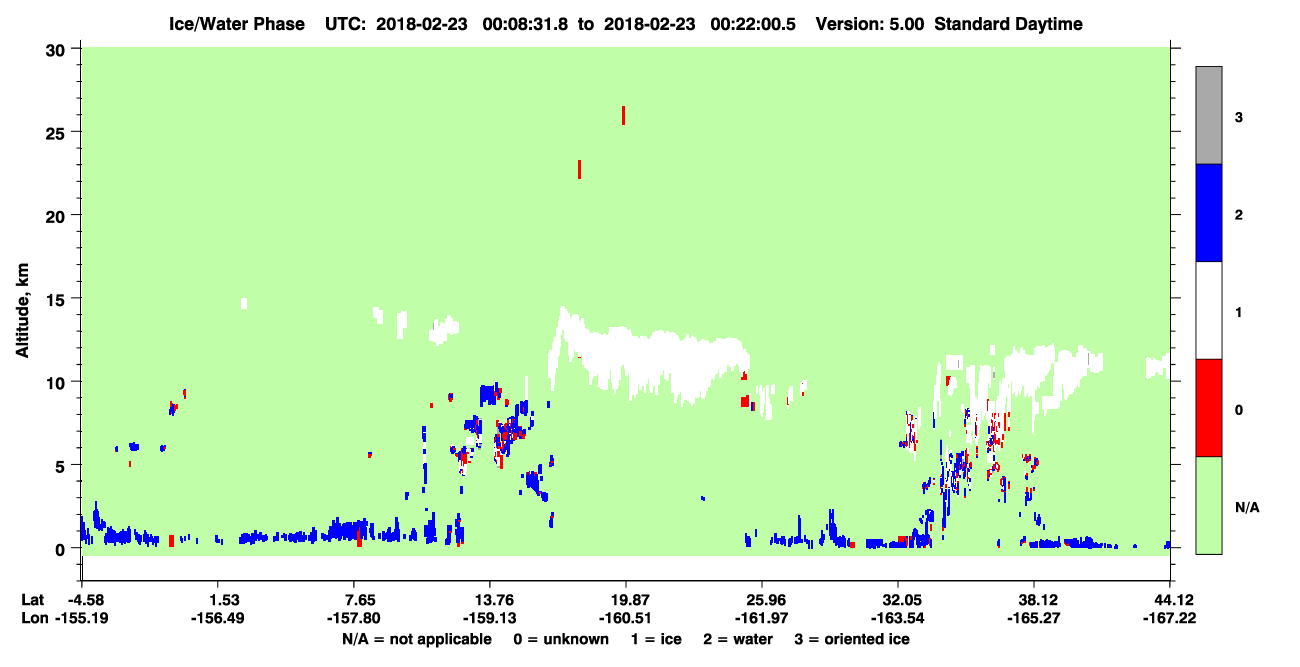 Ice/Water Phase UTC: 2018-02-23 00:08:31.8 to 2018-02-23 00:22:00.5 Version: 5.00 Standard Daytime

Altitude, km

30
25
20
15
10
5
0

3
2
1
0
N/A

Lat -4.58 1.53 7.65 13.76 19.87 25.96 32.05 38.12 44.12
Lon -155.19 -156.49 -157.80 -159.13 -160.51 -161.97 -163.54 -165.27 -167.22

N/A = not applicable 0 = unknown 1 = ice 2 = water 3 = oriented ice